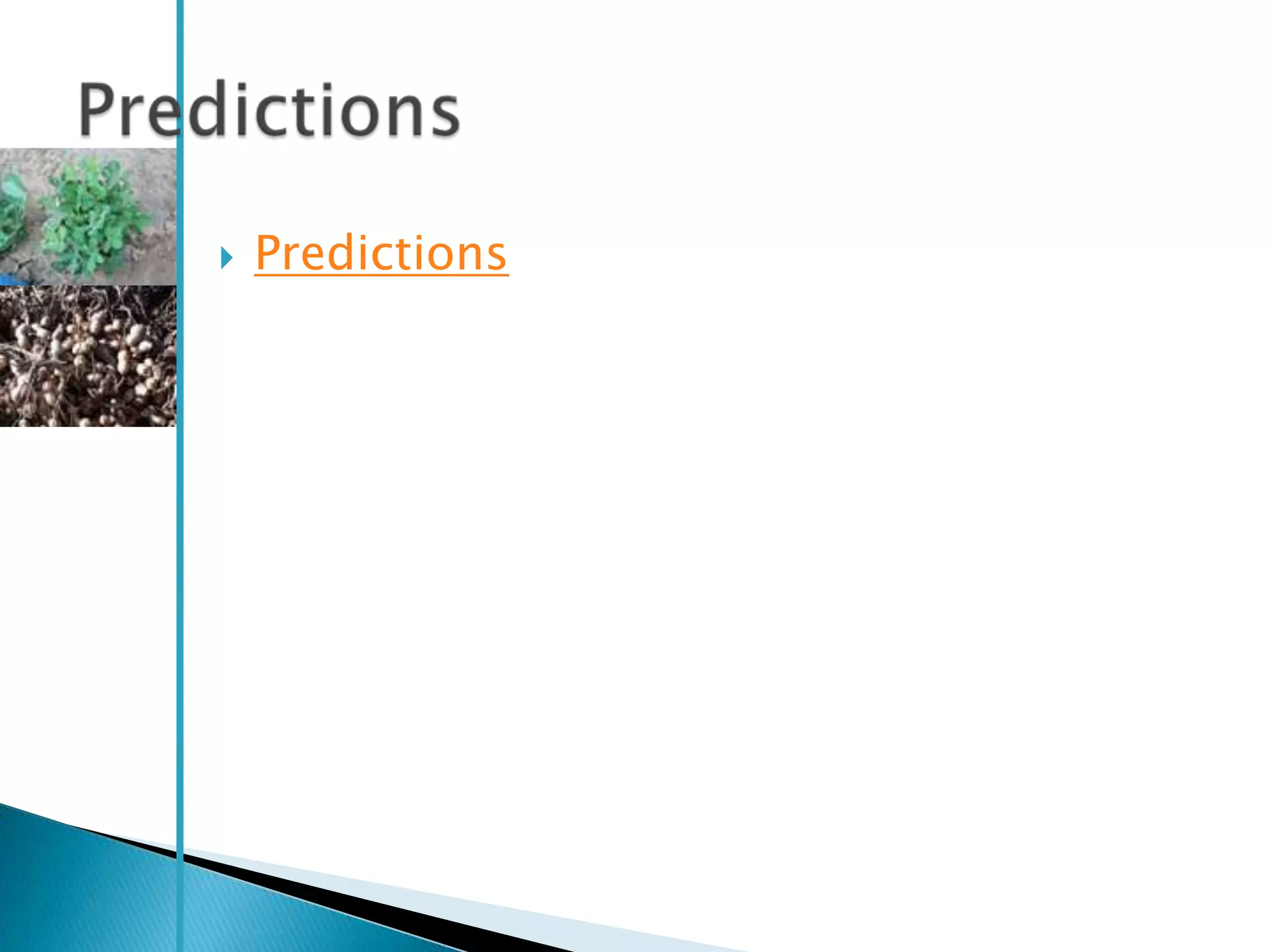 Predictions

Predictions